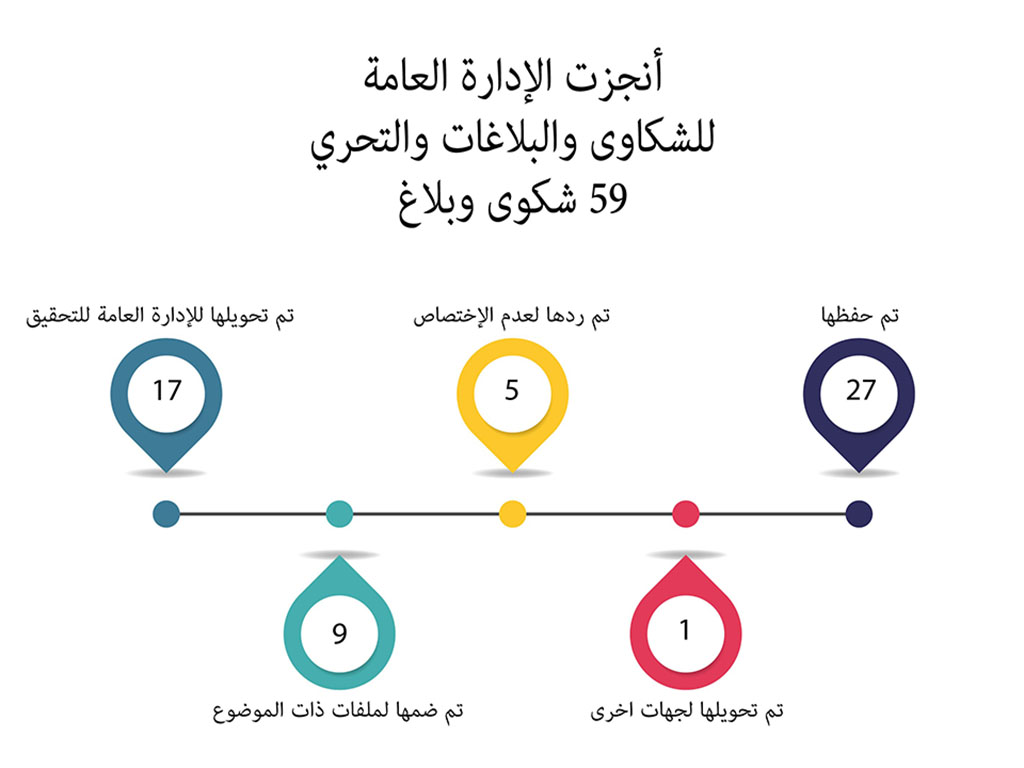 أنجزت الإدارة العامة
للشكاوى والبلاغات والتحري
59 شكوى وبلاغ

تم حفظها
27

تم ردها لعدم الإختصاص
5

تم تحويلها للإدارة العامة للتحقيق
17

1
تم تحويلها لجهات اخرى

9
تم ضمها لملفات ذات الموضوع